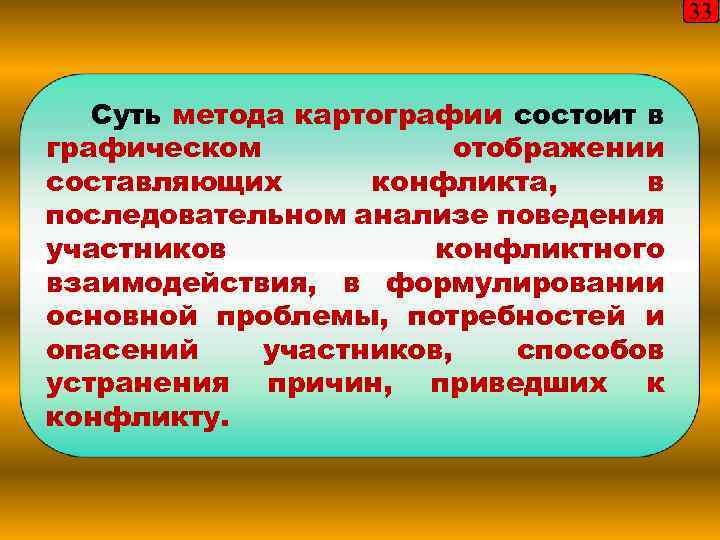 33

Суть метода картографии состоит в графическом отображении составляющих конфликта, в последовательном анализе поведения участников конфликтного взаимодействия, в формулировании основной проблемы, потребностей и опасений участников, способов устранения причин, приведших к конфликту.